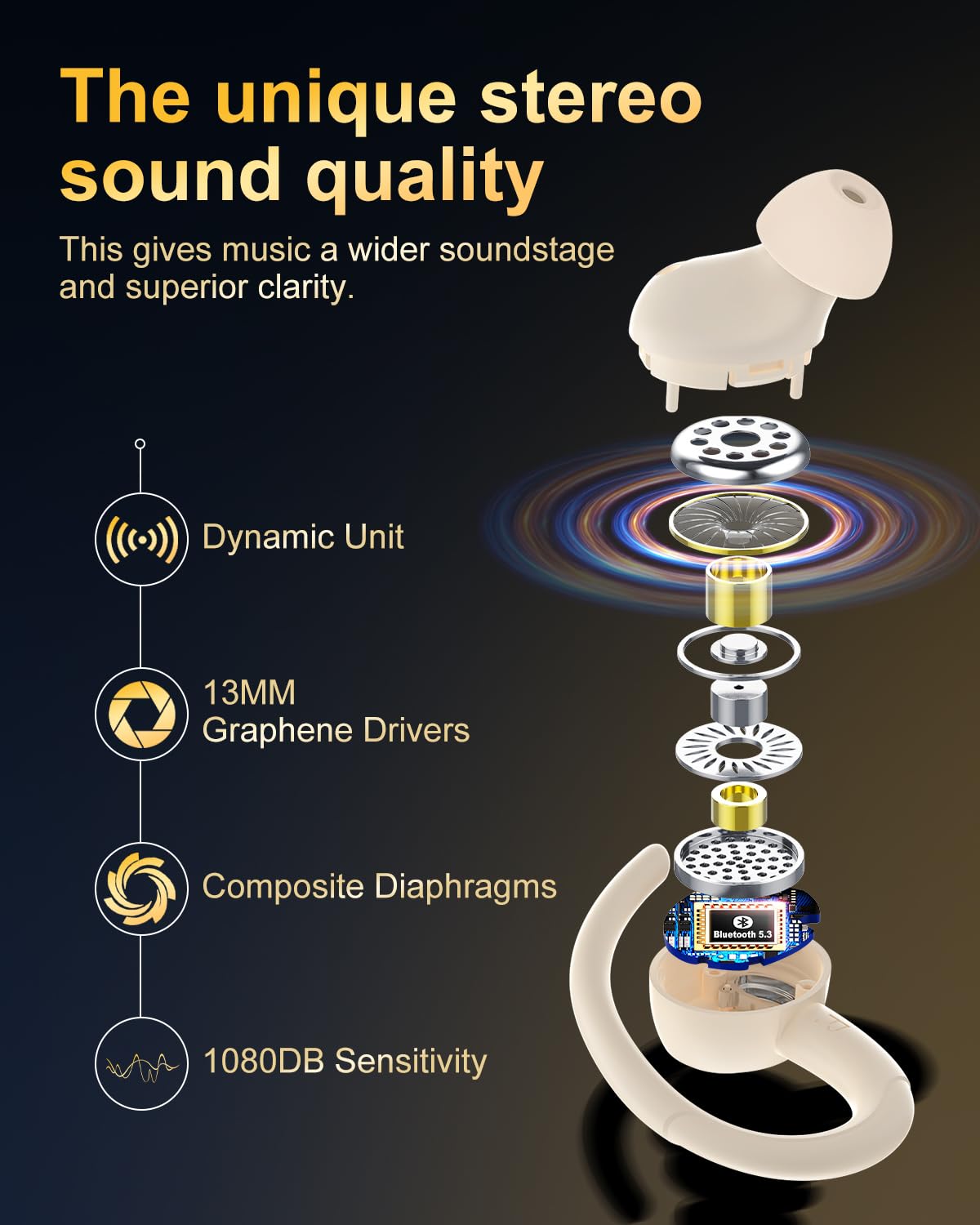 The unique stereo sound quality

This gives music a wider soundstage and superior clarity.

Dynamic Unit

13MM
Graphene Drivers

Composite Diaphragms

1080DB Sensitivity

Bluetooth 5.3